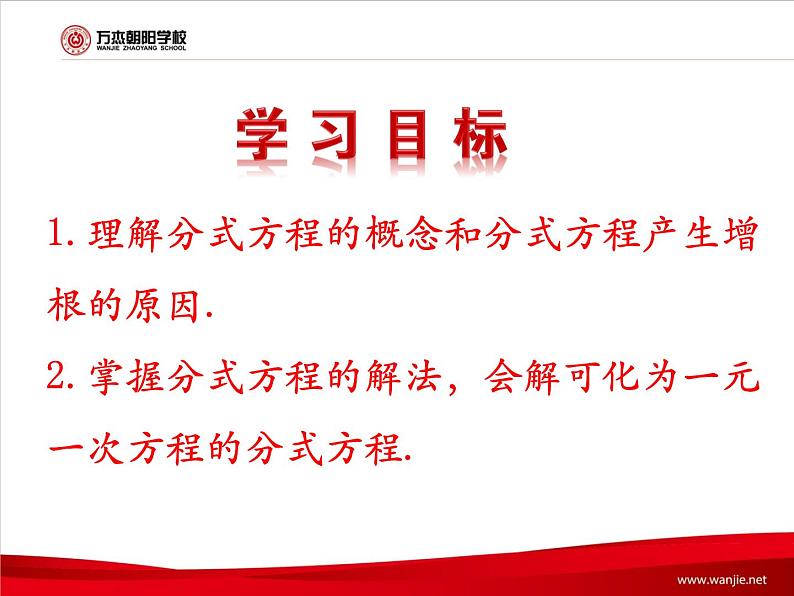 万杰朝阳学校
WANJIE ZHAOYANG SCHOOL

学习目标

1. 理解分式方程的概念和分式方程产生增根的原因.

2. 掌握分式方程的解法，会解可化为一元一次方程的分式方程.

www.wanjie.net